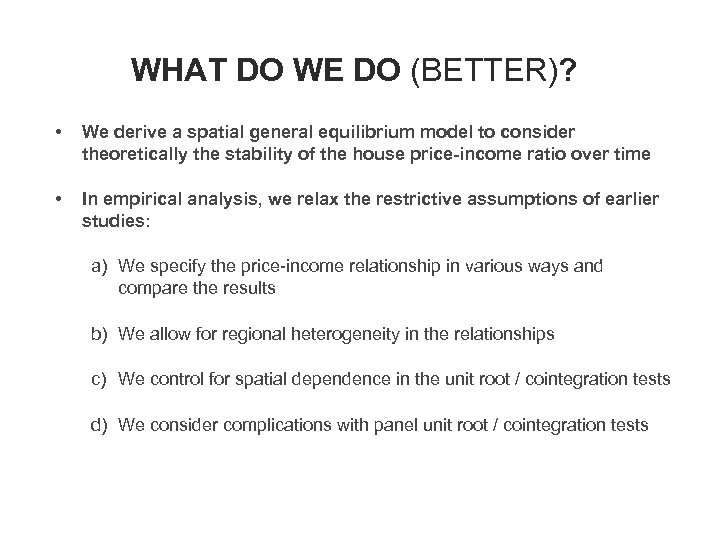 WHAT DO WE DO (BETTER)?

• We derive a spatial general equilibrium model to consider theoretically the stability of the house price-income ratio over time

• In empirical analysis, we relax the restrictive assumptions of earlier studies:

a) We specify the price-income relationship in various ways and compare the results

b) We allow for regional heterogeneity in the relationships

c) We control for spatial dependence in the unit root / cointegration tests

d) We consider complications with panel unit root / cointegration tests